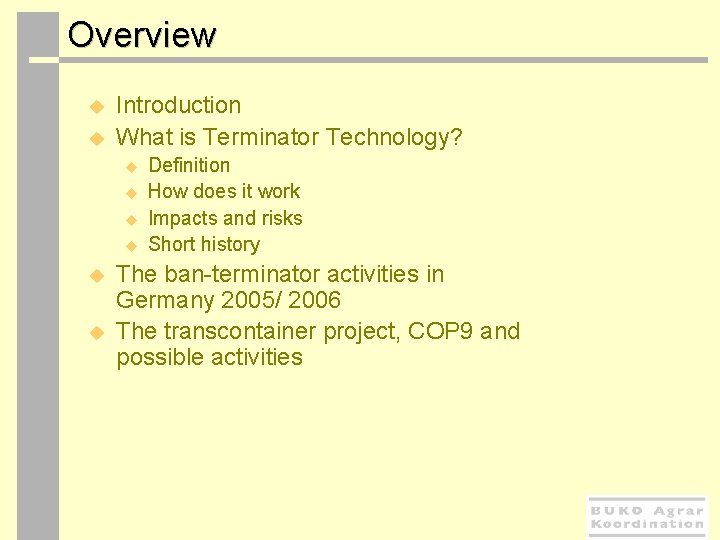 Overview

Introduction

What is Terminator Technology?

Definition

How does it work

Impacts and risks

Short history

The ban-terminator activities in Germany 2005/ 2006

The transcontainer project, COP9 and possible activities

BUKO Agrar Koordination